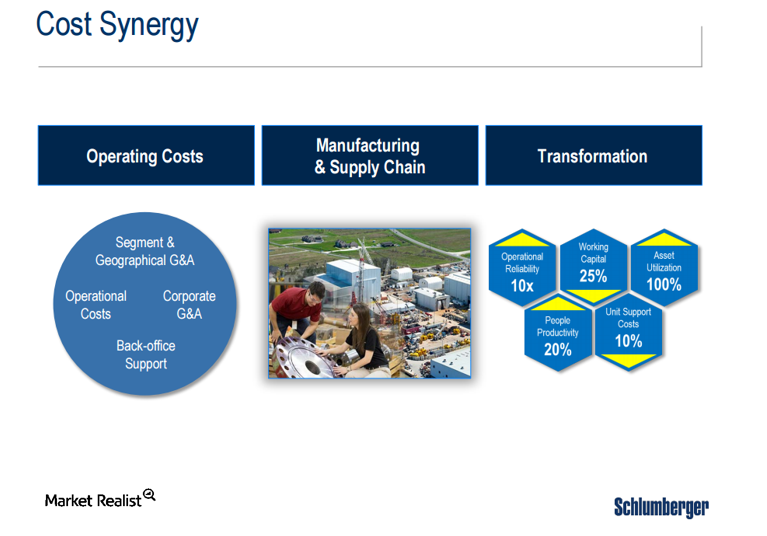 Cost Synergy

Operating Costs

Manufacturing & Supply Chain

Transformation

Segment & Geographical G&A

Operational Costs

Corporate G&A

Back-office Support

Operational Reliability 10x

Working Capital 25%

Asset Utilization 100%

People Productivity 20%

Unit Support Costs 10%

Market Realist

Schlumberger